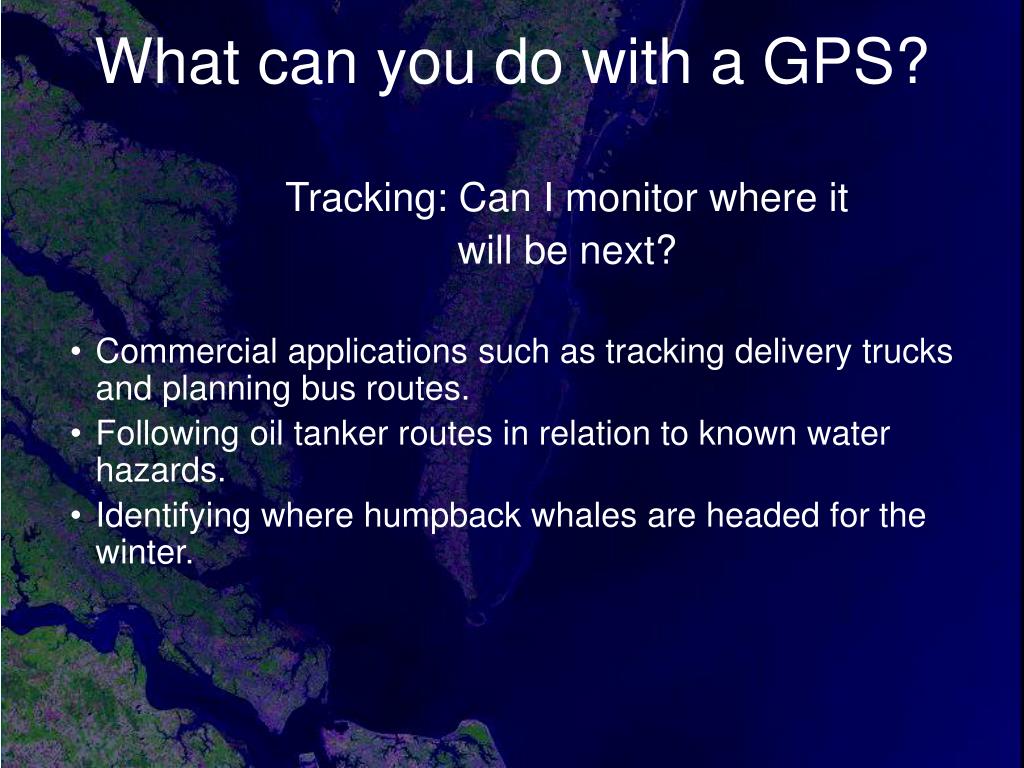 What can you do with a GPS?

Tracking: Can I monitor where it will be next?

• Commercial applications such as tracking delivery trucks and planning bus routes.
• Following oil tanker routes in relation to known water hazards.
• Identifying where humpback whales are headed for the winter.